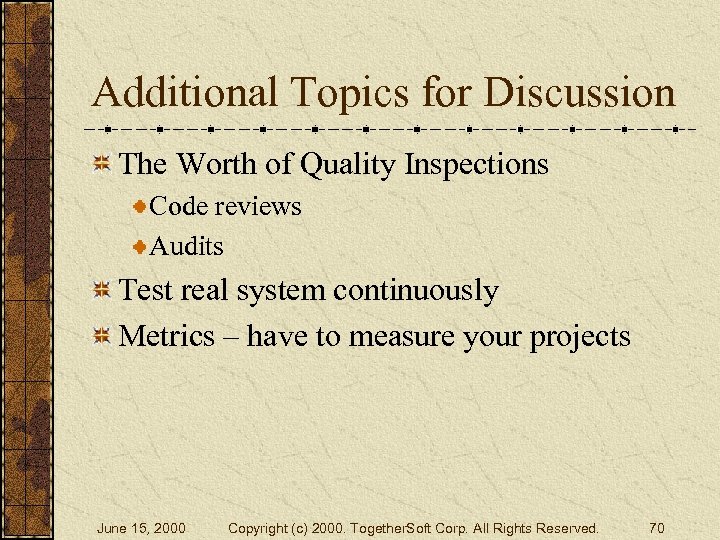 Additional Topics for Discussion

The Worth of Quality Inspections

Code reviews

Audits

Test real system continuously

Metrics – have to measure your projects

June 15, 2000 Copyright (c) 2000. TogetherSoft Corp. All Rights Reserved. 70